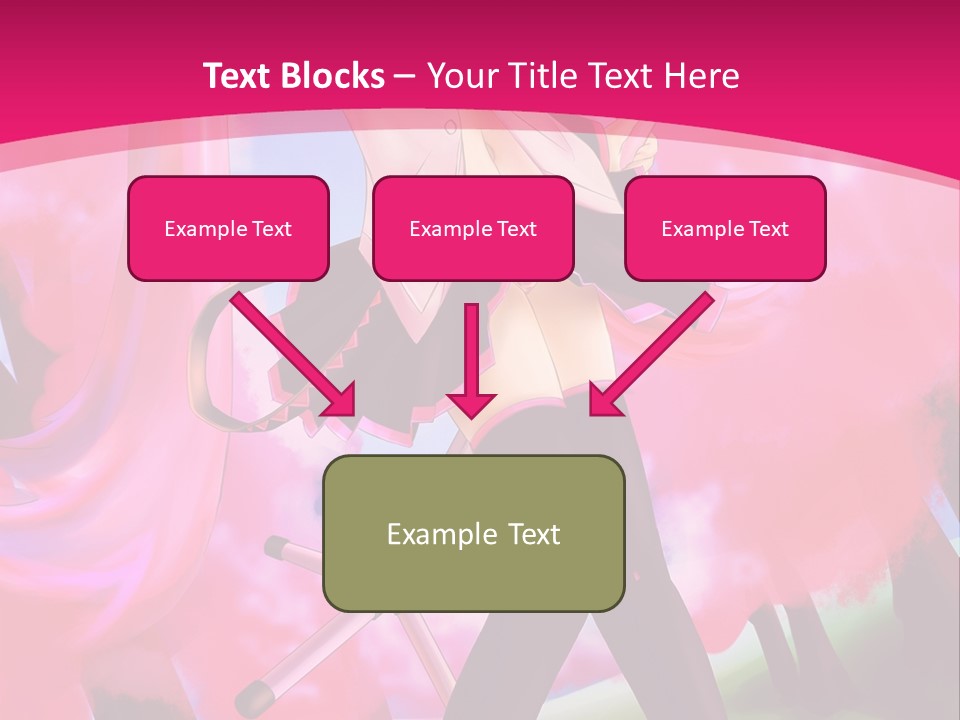 Text Blocks – Your Title Text Here

Example Text

Example Text

Example Text

Example Text